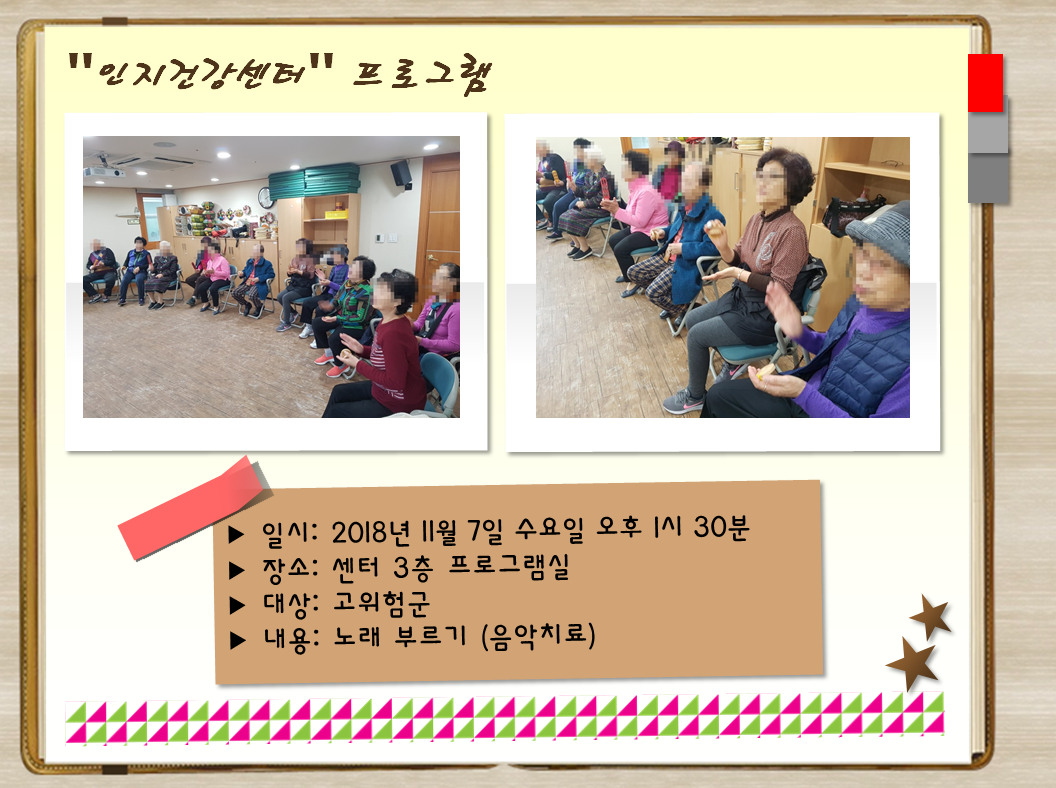 "인지건강센터" 프로그램

▶ 일시: 2018년 11월 7일 수요일 오후 1시 30분
▶ 장소: 센터 3층 프로그램실
▶ 대상: 고위험군
▶ 내용: 노래 부르기 (음악치료)